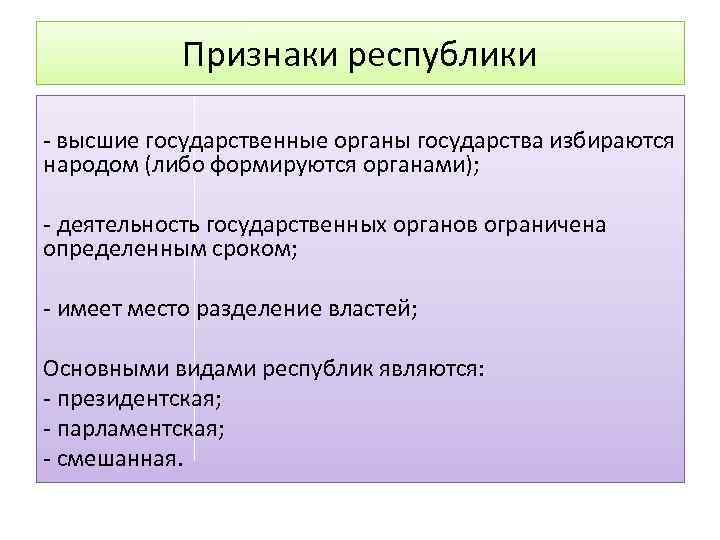 Признаки республики

- высшие государственные органы государства избираются народом (либо формируются органами);

- деятельность государственных органов ограничена определенным сроком;

- имеет место разделение властей;

Основными видами республик являются:
- президентская;
- парламентская;
- смешанная.